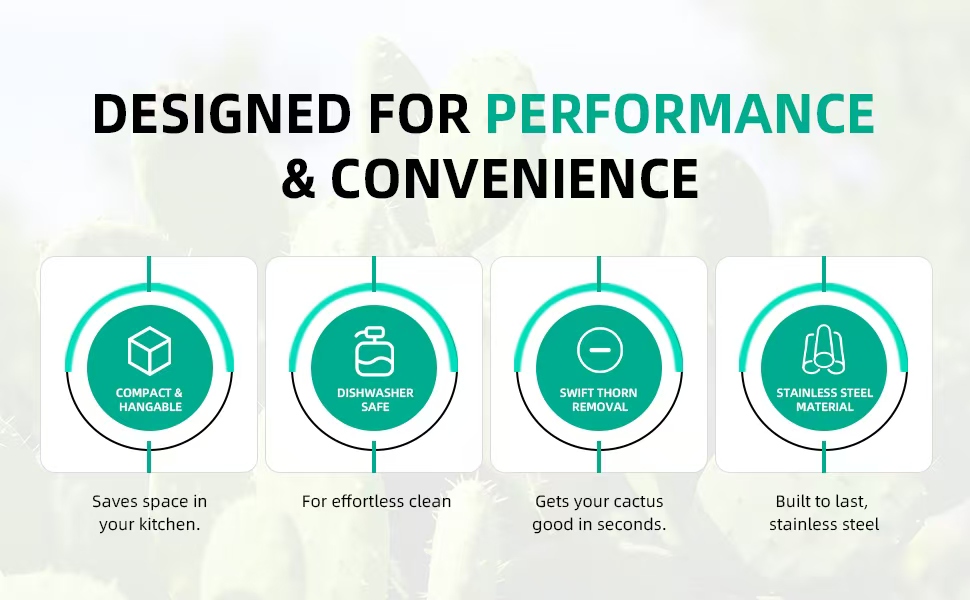 DESIGNED FOR PERFORMANCE & CONVENIENCE

COMPACT & HANGABLE

Saves space in your kitchen.

DISHWASHER SAFE

For effortless clean

SWIFT THORN REMOVAL

Gets your cactus good in seconds.

STAINLESS STEEL MATERIAL

Built to last, stainless steel